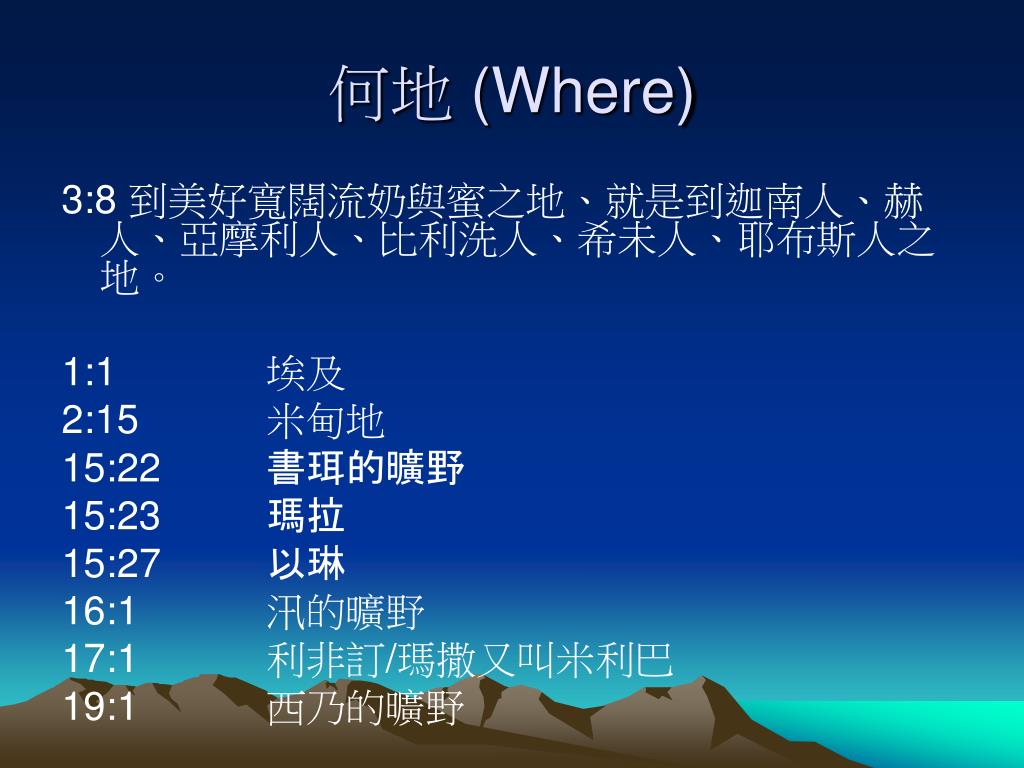 何地 (Where)

3:8 到美好寬闊流奶與蜜之地、就是到迦南人、赫人、亞摩利人、比利洗人、希未人、耶布斯人之地。

1:1 埃及
2:15 米甸地
15:22 書珥的曠野
15:23 瑪拉
15:27 以琳
16:1 汛的曠野
17:1 利非訂/瑪撒又叫米利巴
19:1 西乃的曠野